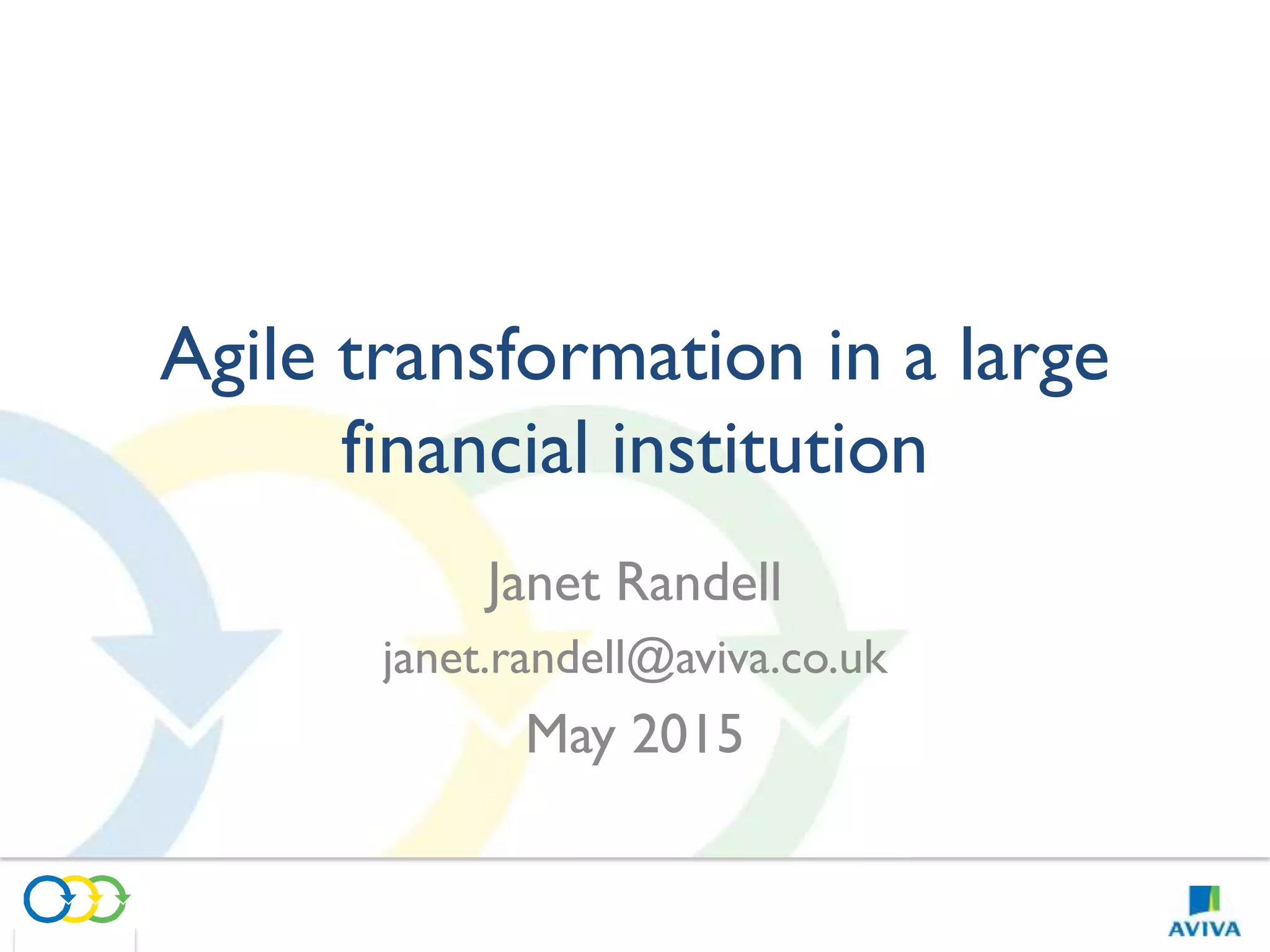 Agile transformation in a large financial institution

Janet Randell

janet.randell@aviva.co.uk

May 2015

AVIVA